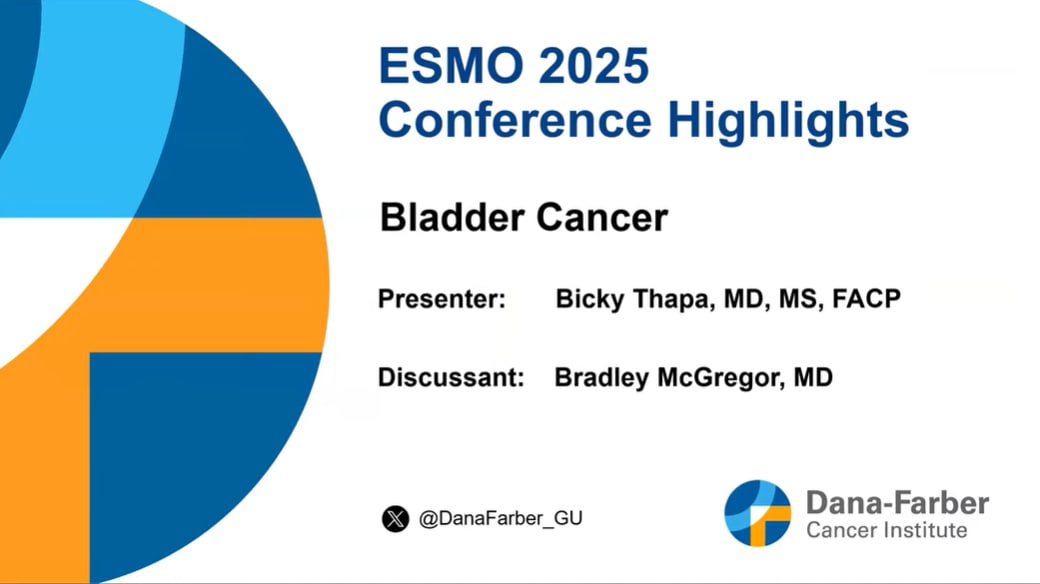 ESMO 2025
Conference Highlights

Bladder Cancer

Presenter: Bicky Thapa, MD, MS, FACP

Discussant: Bradley McGregor, MD

@DanaFarber_GU

Dana-Farber
Cancer Institute